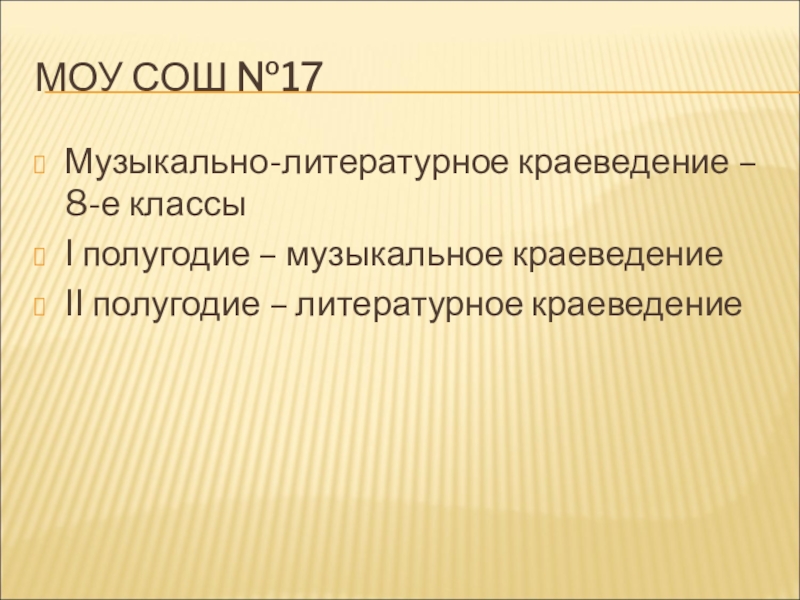 МОУ СОШ №17

Музыкально-литературное краеведение – 8-е классы

I полугодие – музыкальное краеведение

II полугодие – литературное краеведение